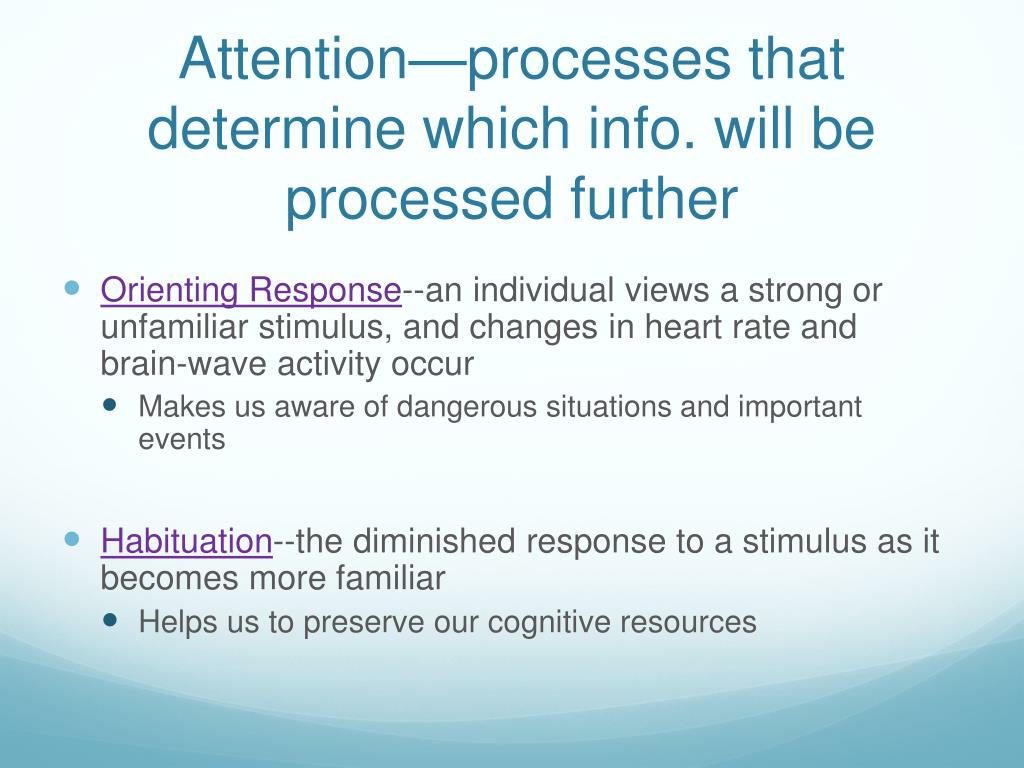 Attention—processes that determine which info. will be processed further

Orienting Response--an individual views a strong or unfamiliar stimulus, and changes in heart rate and brain-wave activity occur

Makes us aware of dangerous situations and important events

Habituation--the diminished response to a stimulus as it becomes more familiar

Helps us to preserve our cognitive resources